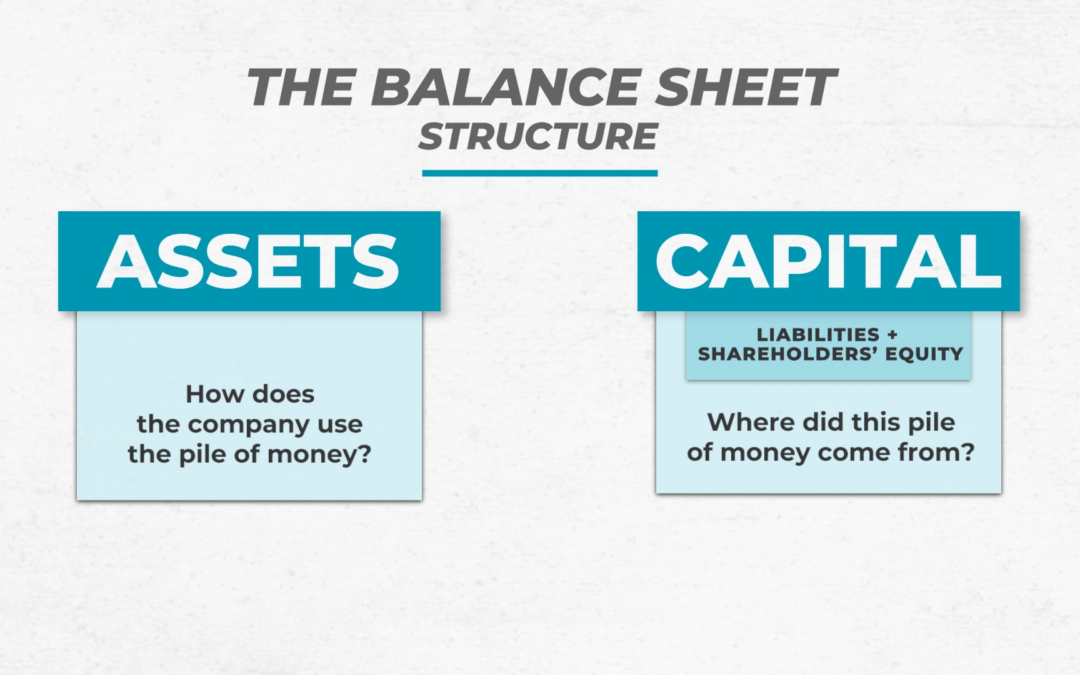 THE BALANCE SHEET
STRUCTURE

ASSETS

How does the company use the pile of money?

CAPITAL

LIABILITIES + SHAREHOLDERS' EQUITY

Where did this pile of money come from?